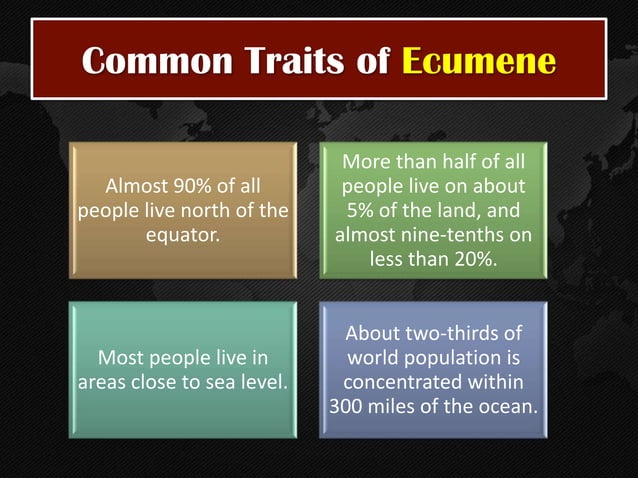 Common Traits of Ecumene

Almost 90% of all people live north of the equator.

More than half of all people live on about 5% of the land, and almost nine-tenths on less than 20%.

Most people live in areas close to sea level.

About two-thirds of world population is concentrated within 300 miles of the ocean.